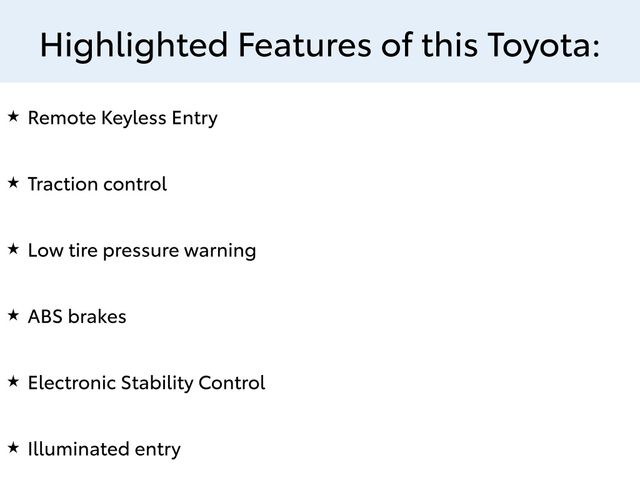 Highlighted Features of this Toyota:

★ Remote Keyless Entry

★ Traction control

★ Low tire pressure warning

★ ABS brakes

★ Electronic Stability Control

★ Illuminated entry